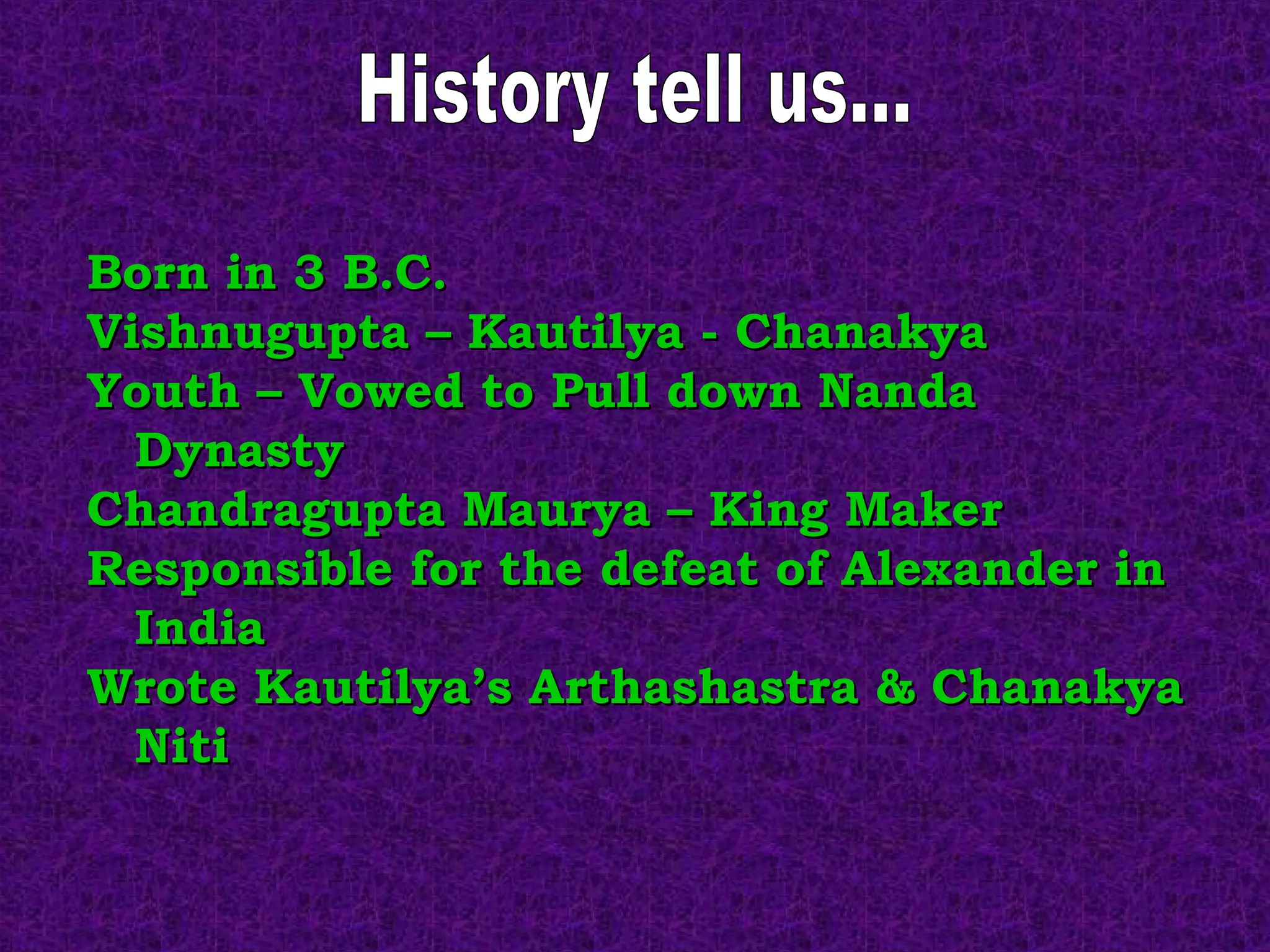 History tell us...

Born in 3 B.C.

Vishnugupta – Kautilya - Chanakya

Youth – Vowed to Pull down Nanda Dynasty

Chandragupta Maurya – King Maker

Responsible for the defeat of Alexander in India

Wrote Kautilya’s Arthashastra & Chanakya Niti